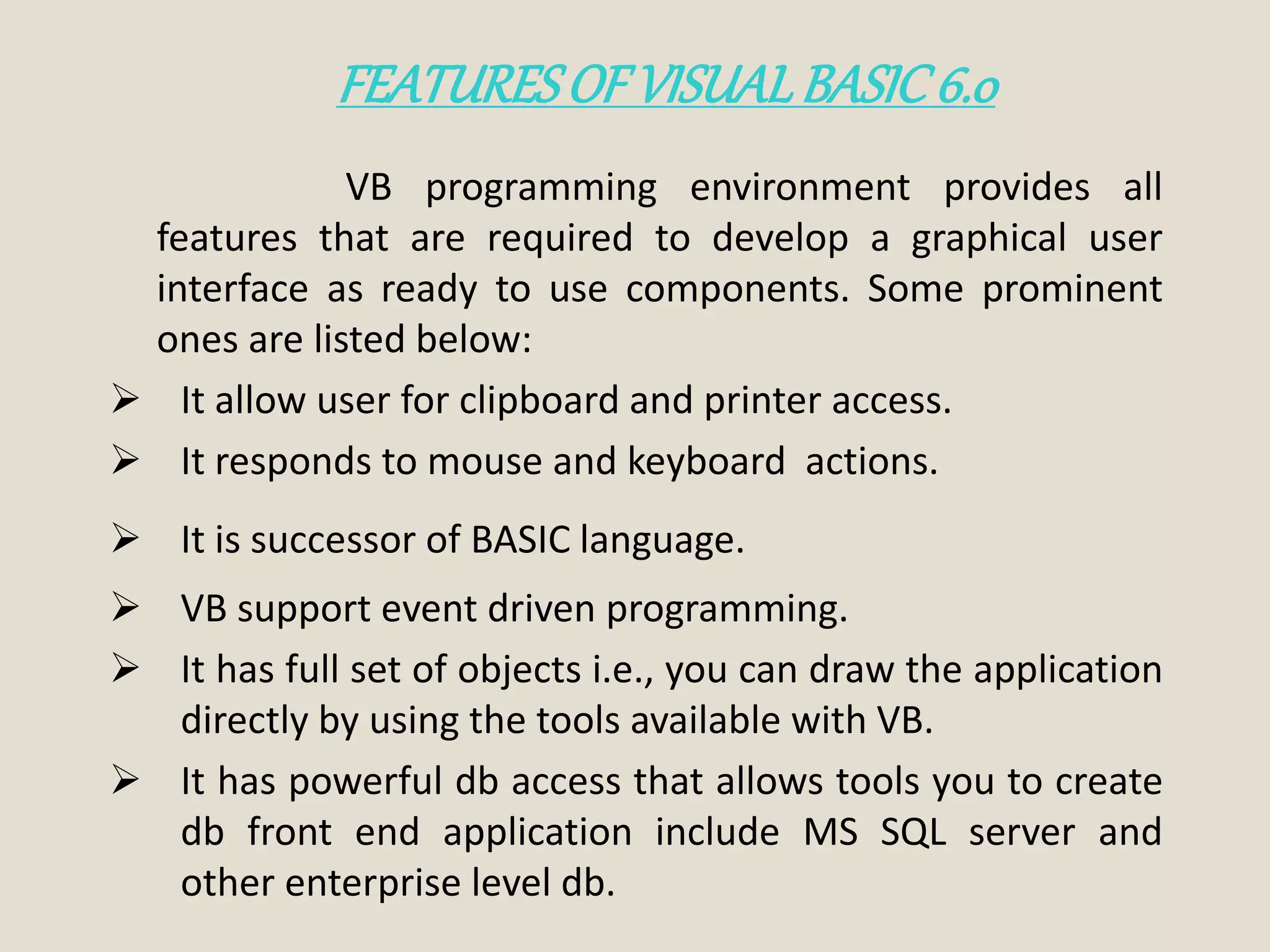 FEATURES OF VISUAL BASIC 6.0

VB programming environment provides all features that are required to develop a graphical user interface as ready to use components. Some prominent ones are listed below:

➢ It allow user for clipboard and printer access.

➢ It responds to mouse and keyboard actions.

➢ It is successor of BASIC language.

➢ VB support event driven programming.

➢ It has full set of objects i.e., you can draw the application directly by using the tools available with VB.

➢ It has powerful db access that allows tools you to create db front end application include MS SQL server and other enterprise level db.